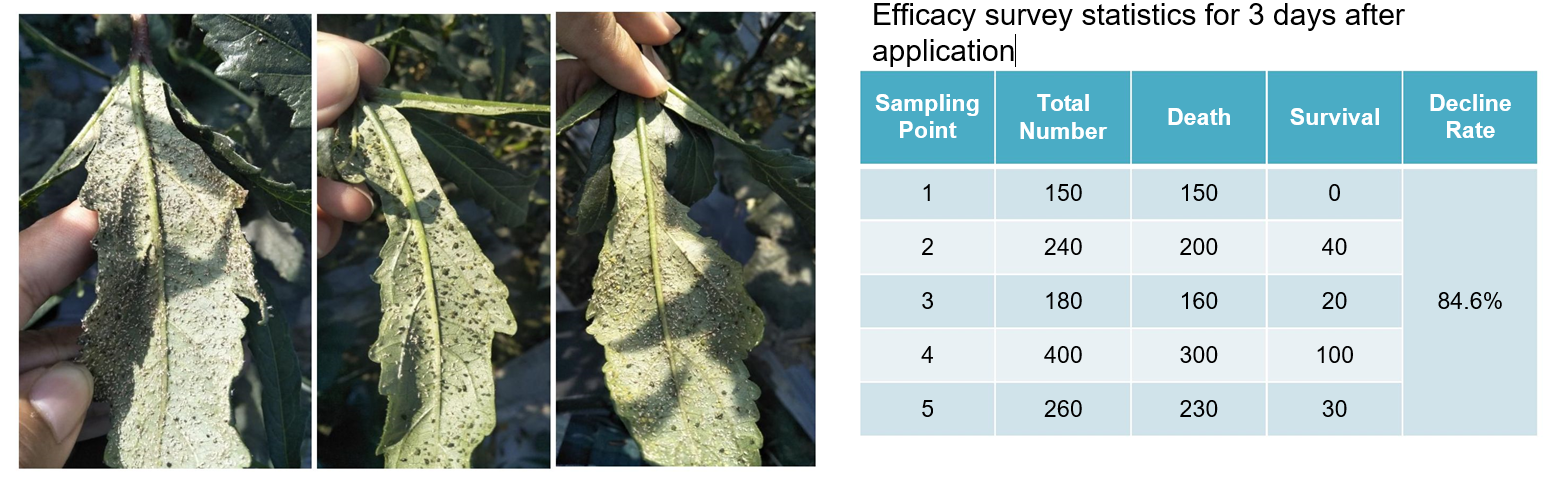 Efficacy survey statistics for 3 days after application

| Sampling Point | Total Number | Death | Survival | Decline Rate |
|---|---|---|---|---|
| 1 | 150 | 150 | 0 | 84.6% |
| 2 | 240 | 200 | 40 | |
| 3 | 180 | 160 | 20 | |
| 4 | 400 | 300 | 100 | |
| 5 | 260 | 230 | 30 | |